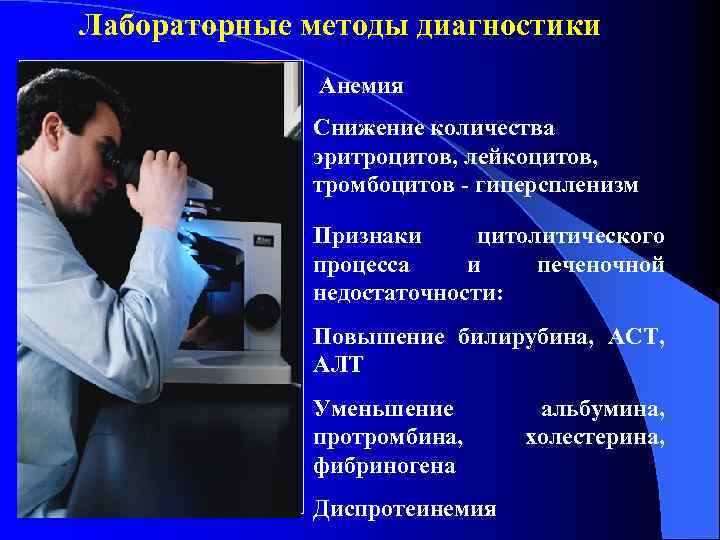 Лабораторные методы диагностики

Анемия

Снижение количества эритроцитов, лейкоцитов, тромбоцитов - гиперспленизм

Признаки цитолитического процесса и печеночной недостаточности:

Повышение билирубина, АСТ, АЛТ

Уменьшение альбумина, протромбина, холестерина, фибриногена

Диспротеинемия